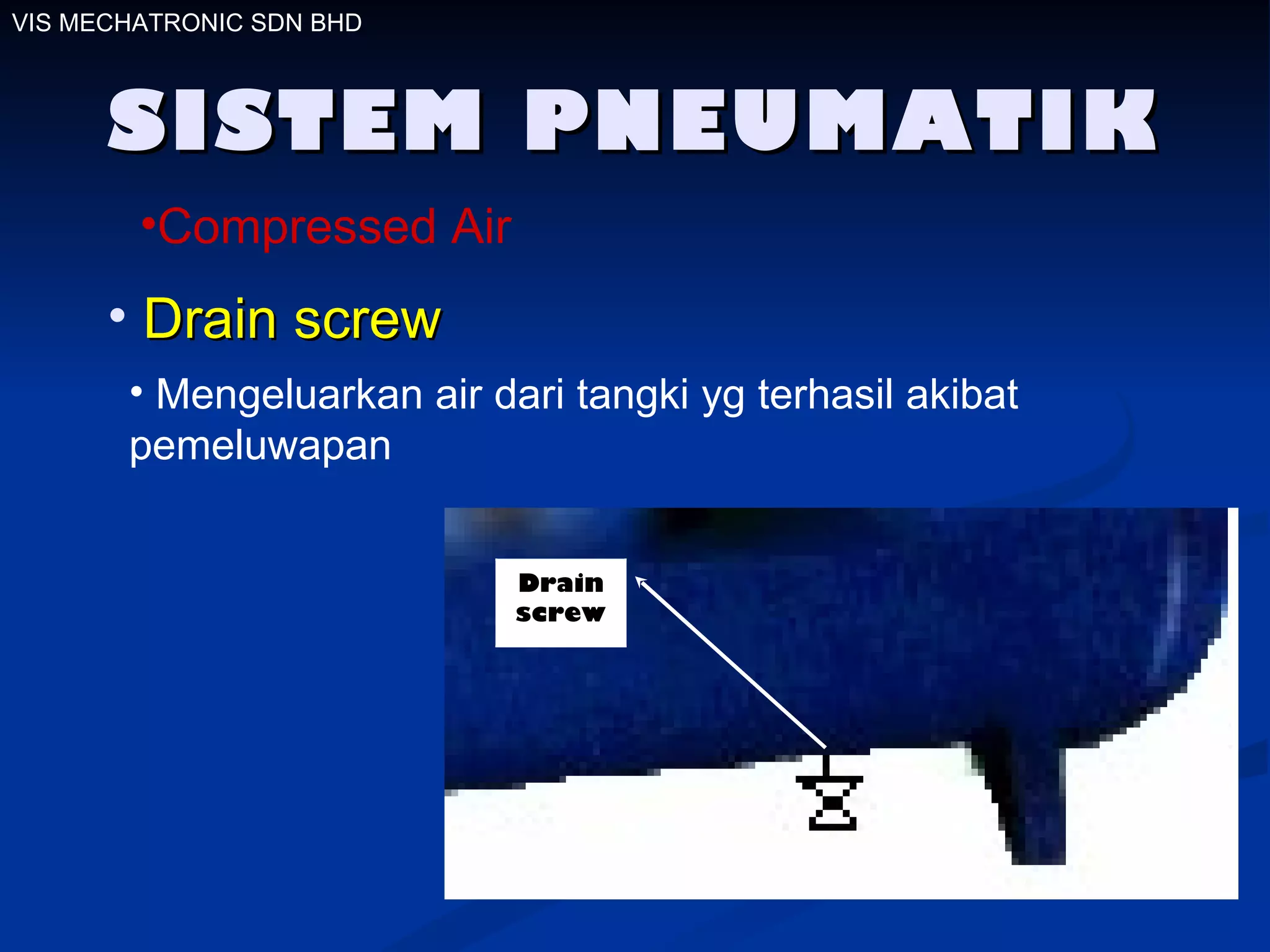 VIS MECHATRONIC SDN BHD

SISTEM PNEUMATIK

•Compressed Air

• Drain screw

• Mengeluarkan air dari tangki yg terhasil akibat pemeluwapan

Drain screw